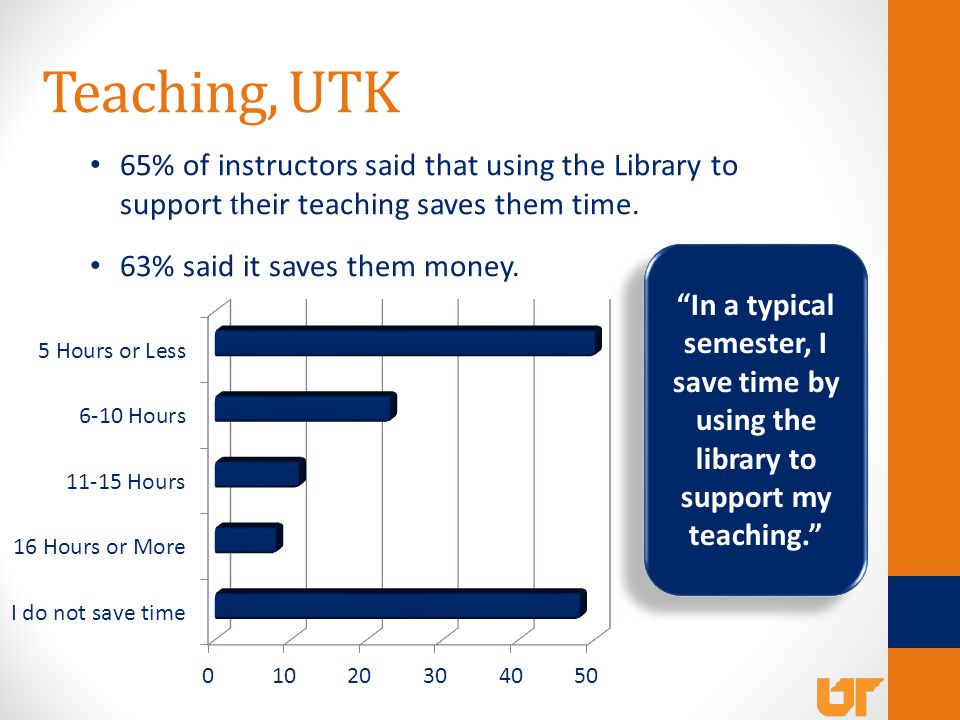 Teaching, UTK

• 65% of instructors said that using the Library to support their teaching saves them time.

• 63% said it saves them money.

5 Hours or Less

6-10 Hours

11-15 Hours

16 Hours or More

I do not save time

0 10 20 30 40 50

"In a typical semester, I save time by using the library to support my teaching."

UT